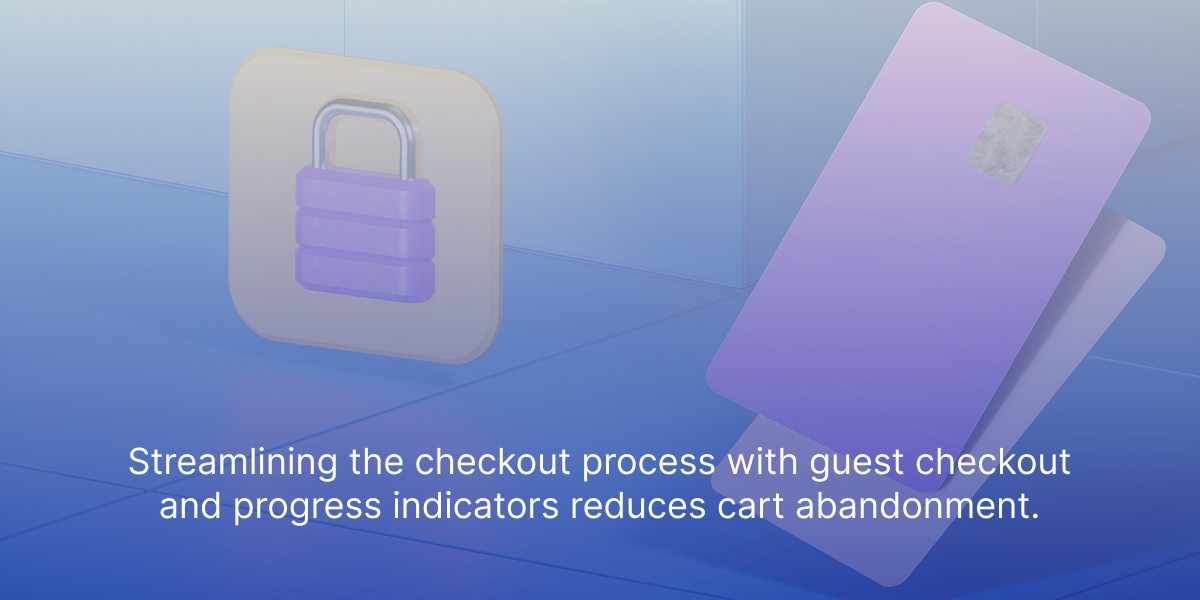 Streamlining the checkout process with guest checkout and progress indicators reduces cart abandonment.